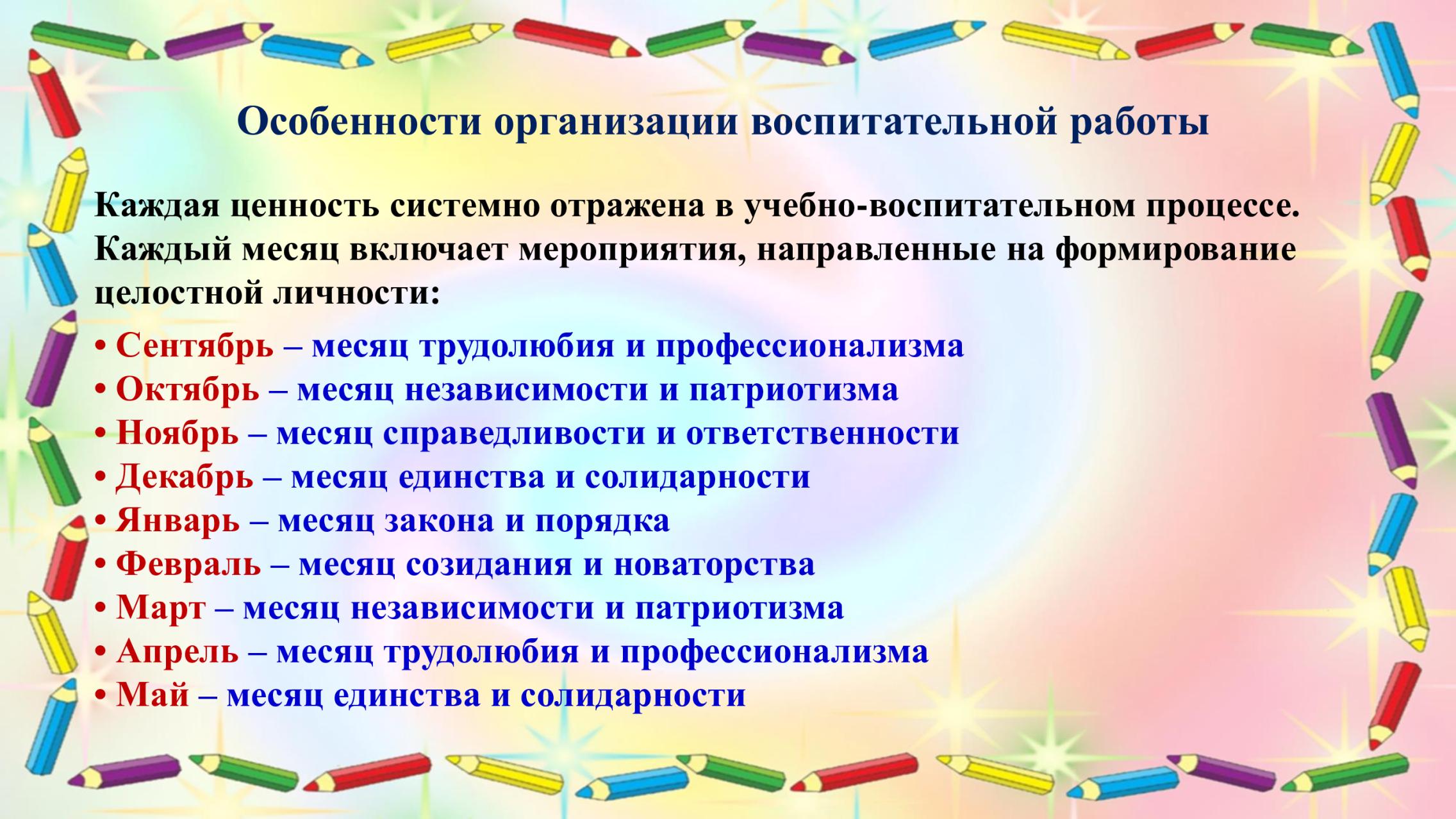 Особенности организации воспитательной работы

Каждая ценность системно отражена в учебно-воспитательном процессе. Каждый месяц включает мероприятия, направленные на формирование целостной личности:

• Сентябрь – месяц трудолюбия и профессионализма
• Октябрь – месяц независимости и патриотизма
• Ноябрь – месяц справедливости и ответственности
• Декабрь – месяц единства и солидарности
• Январь – месяц закона и порядка
• Февраль – месяц созидания и новаторства
• Март – месяц независимости и патриотизма
• Апрель – месяц трудолюбия и профессионализма
• Май – месяц единства и солидарности